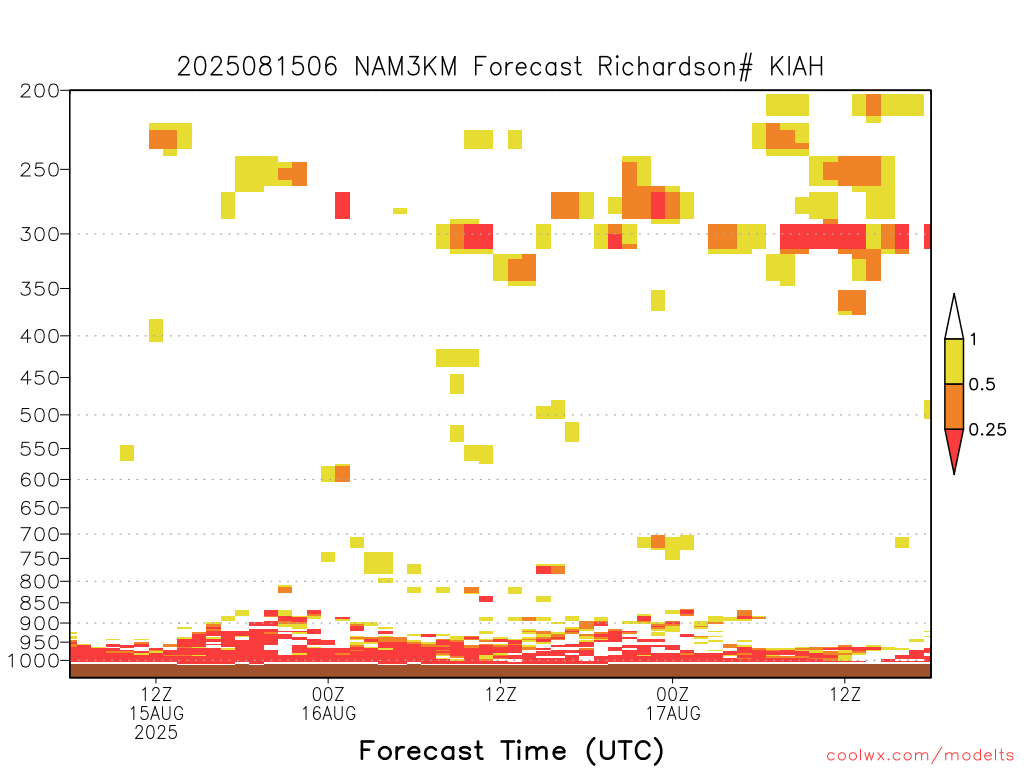 2025081506 NAM3KM Forecast Richardson# KIAH

200
250
300
350
400
450
500
550
600
650
700
750
800
850
900
950
1000

1
0.5
0.25

12Z
15AUG
2025

00Z
16AUG

12Z

00Z
17AUG

12Z

Forecast Time (UTC)

coolwx.com/modelts